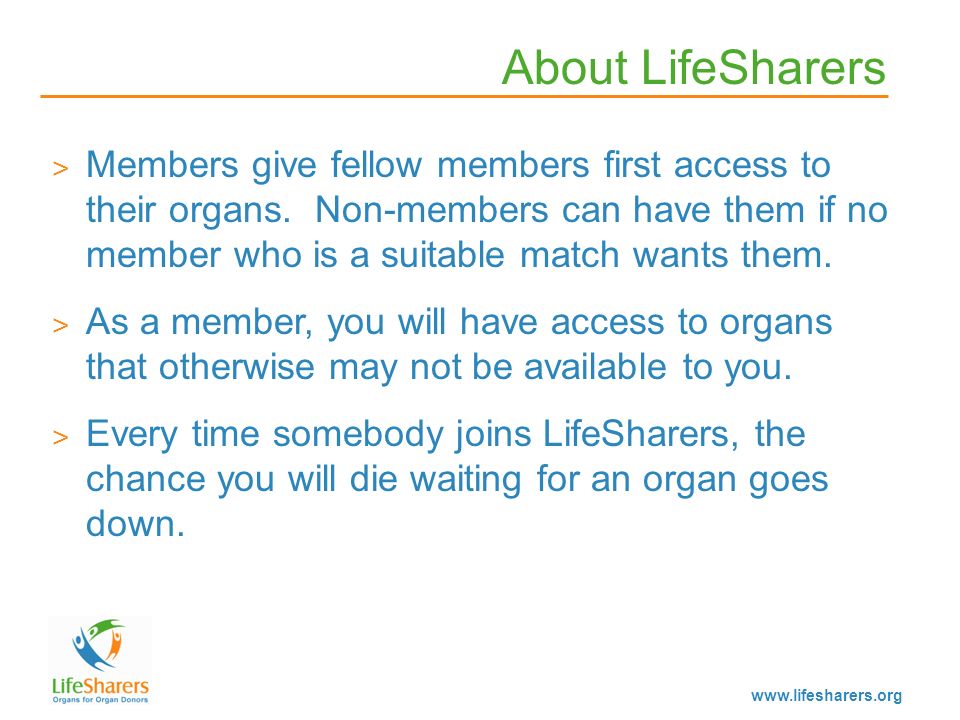 About LifeSharers

> Members give fellow members first access to their organs. Non-members can have them if no member who is a suitable match wants them.

> As a member, you will have access to organs that otherwise may not be available to you.

> Every time somebody joins LifeSharers, the chance you will die waiting for an organ goes down.

LifeSharers
Organs for Organ Donors

www.lifesharers.org